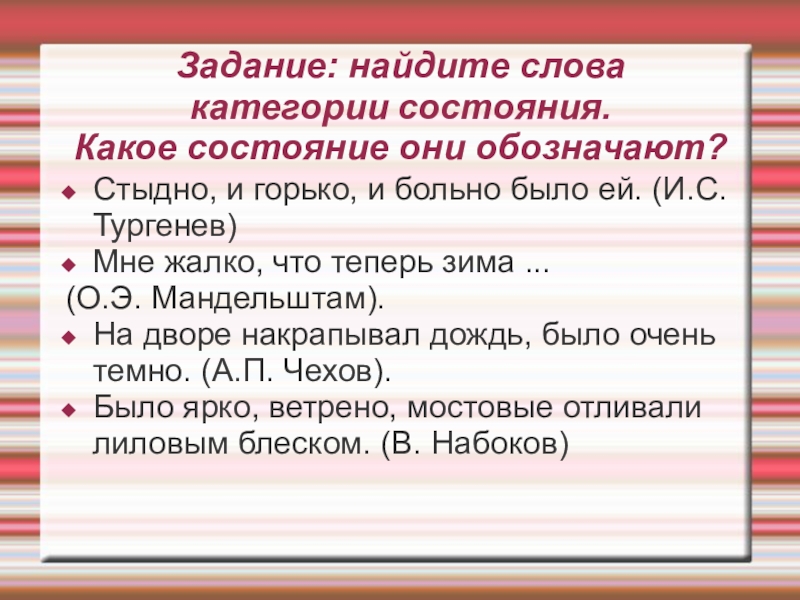 Задание: найдите слова категории состояния. Какое состояние они обозначают?

Стыдно, и горько, и больно было ей. (И.С. Тургенев)

Мне жалко, что теперь зима ...
(О.Э. Мандельштам).

На дворе накрапывал дождь, было очень темно. (А.П. Чехов).

Было ярко, ветрено, мостовые отливали лиловым блеском. (В. Набоков)